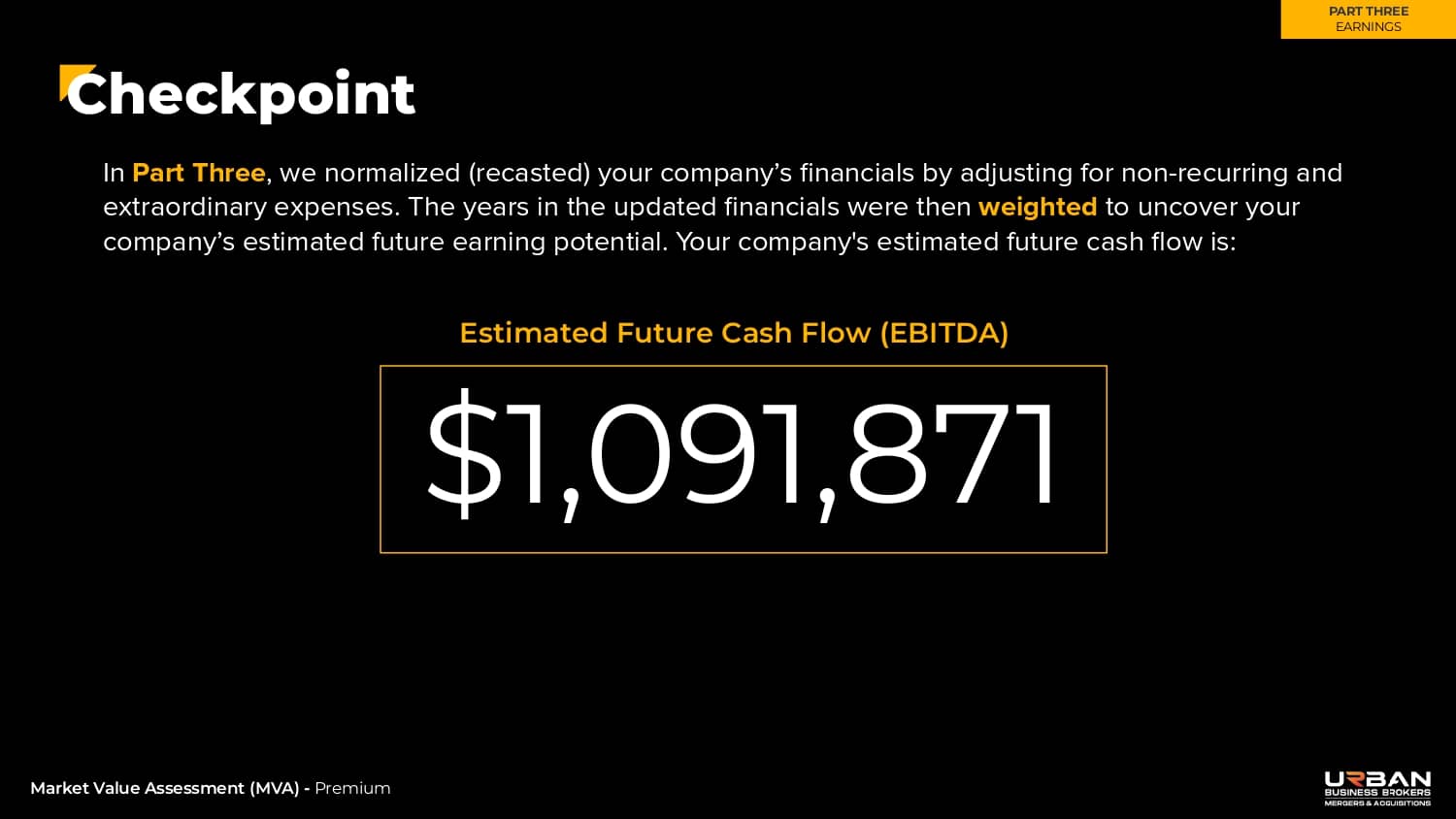 PART THREE
EARNINGS

Checkpoint

In Part Three, we normalized (recasted) your company's financials by adjusting for non-recurring and extraordinary expenses. The years in the updated financials were then weighted to uncover your company's estimated future earning potential. Your company's estimated future cash flow is:

Estimated Future Cash Flow (EBITDA)

$1,091,871

Market Value Assessment (MVA) - Premium

URBAN
BUSINESS BROKERS
MERGERS & ACQUISITIONS